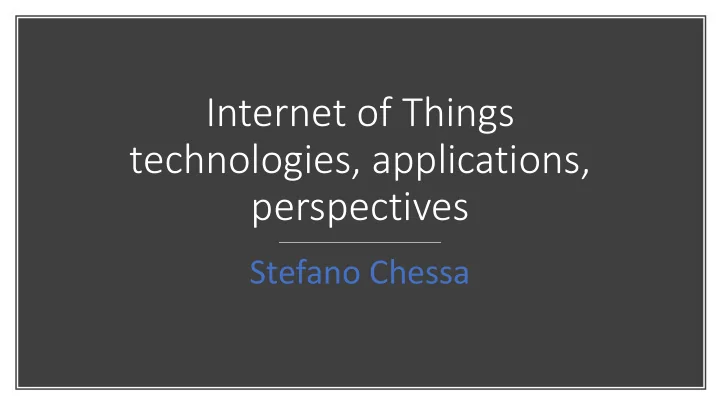 Internet of Things technologies, applications, perspectives

Stefano Chessa